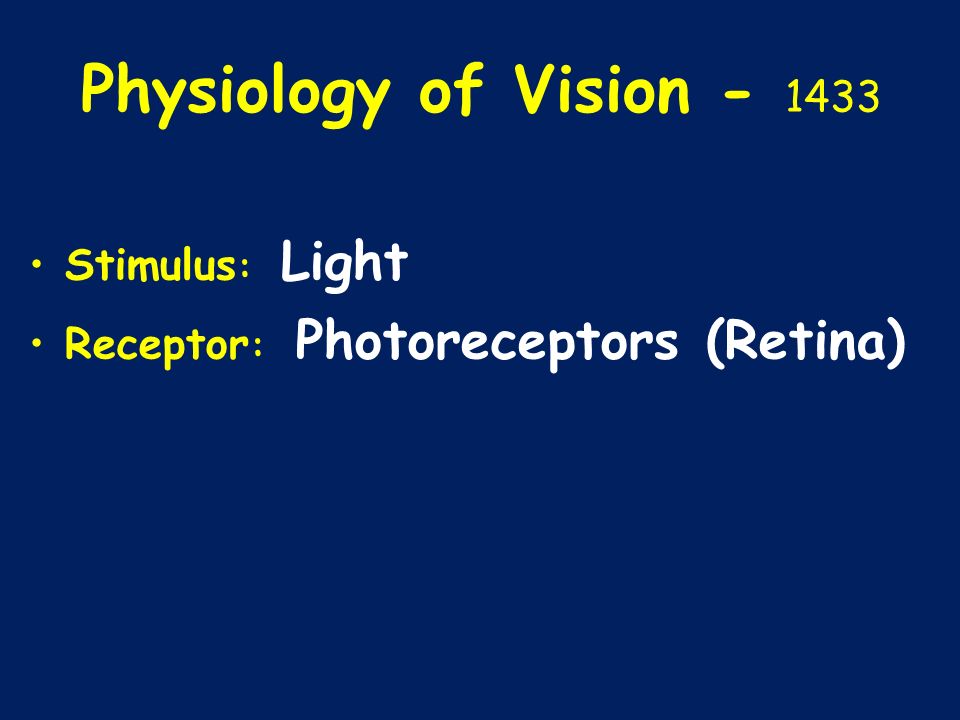 Physiology of Vision - 1433

• Stimulus: Light
• Receptor: Photoreceptors (Retina)